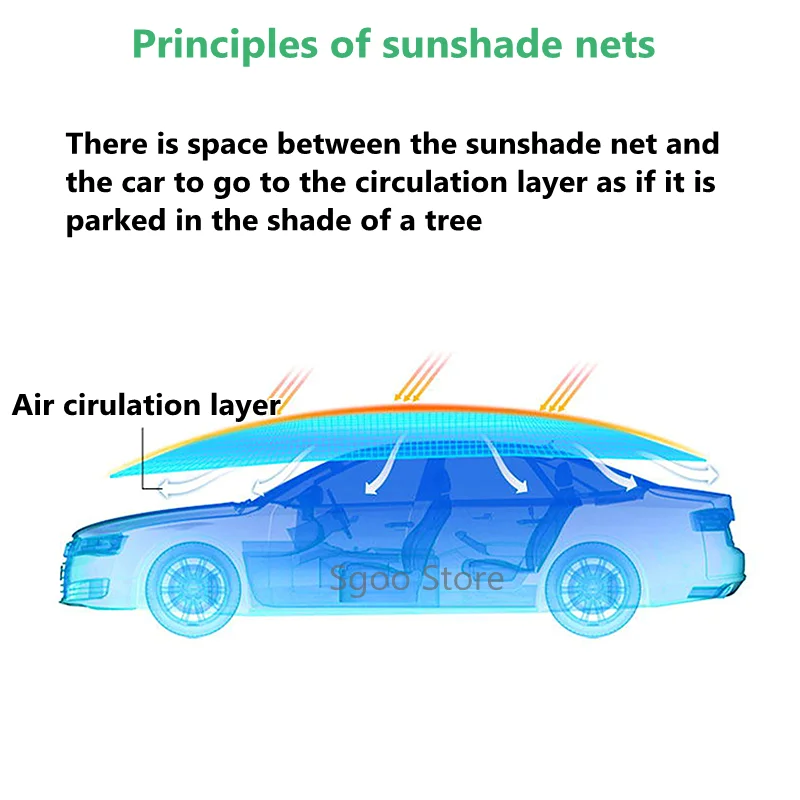 Principles of sunshade nets

There is space between the sunshade net and the car to go to the circulation layer as if it is parked in the shade of a tree

Air cirulation layer

Sgoo Store